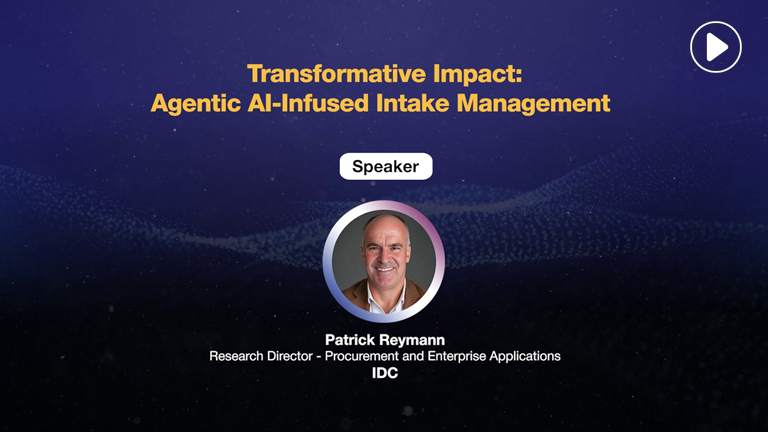 Transformative Impact:
Agentic AI-Infused Intake Management

Speaker

Patrick Reymann
Research Director - Procurement and Enterprise Applications
IDC